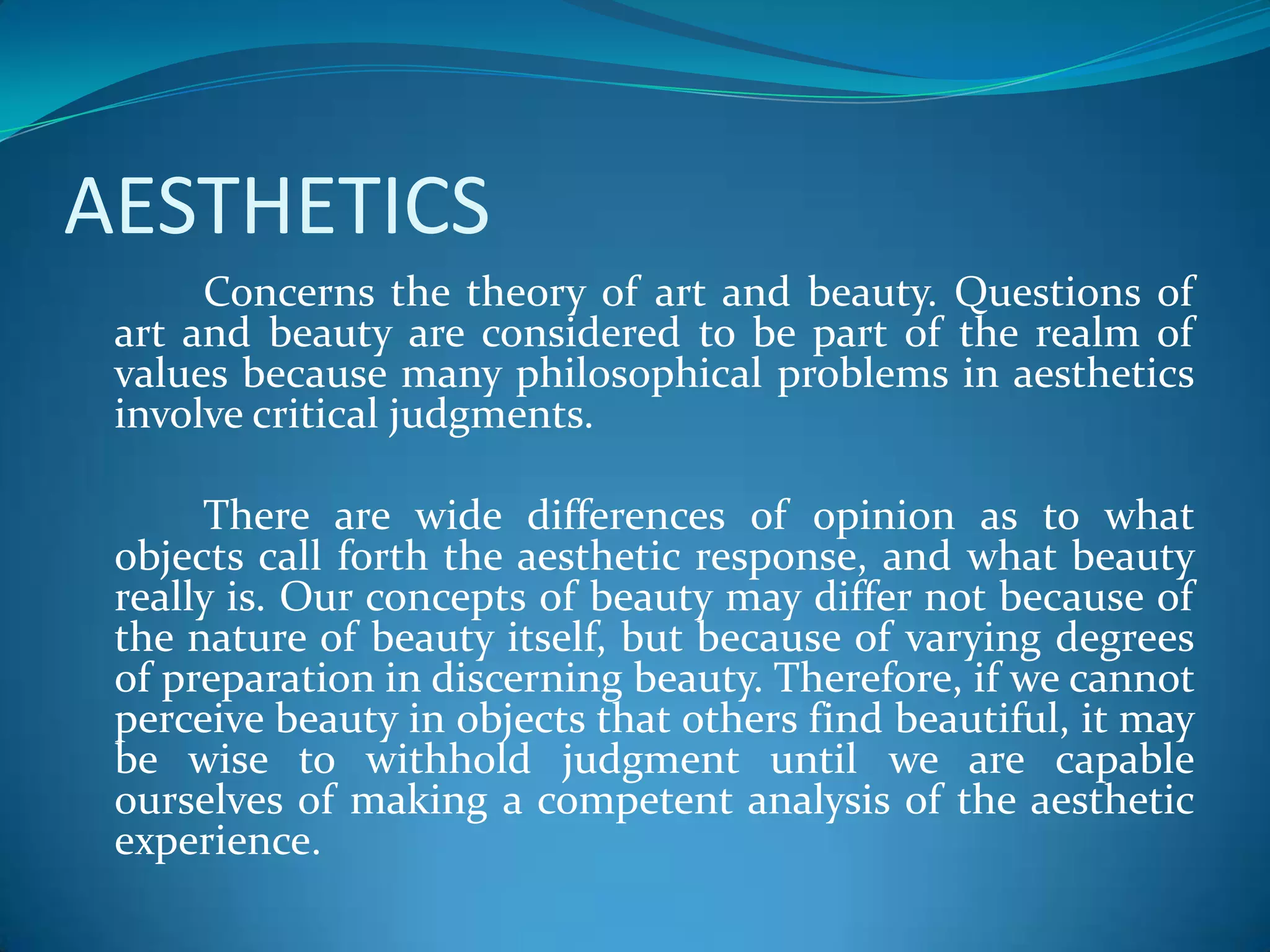 AESTHETICS

Concerns the theory of art and beauty. Questions of art and beauty are considered to be part of the realm of values because many philosophical problems in aesthetics involve critical judgments.

There are wide differences of opinion as to what objects call forth the aesthetic response, and what beauty really is. Our concepts of beauty may differ not because of the nature of beauty itself, but because of varying degrees of preparation in discerning beauty. Therefore, if we cannot perceive beauty in objects that others find beautiful, it may be wise to withhold judgment until we are capable ourselves of making a competent analysis of the aesthetic experience.